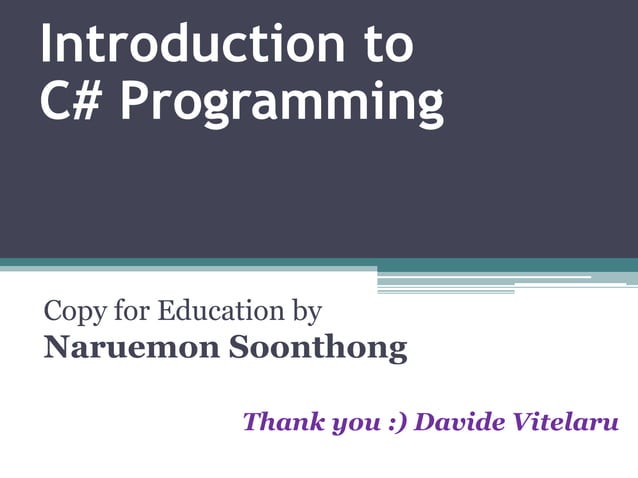 Introduction to C# Programming

Copy for Education by
Naruemon Soonthong

Thank you :) Davide Vitelaru